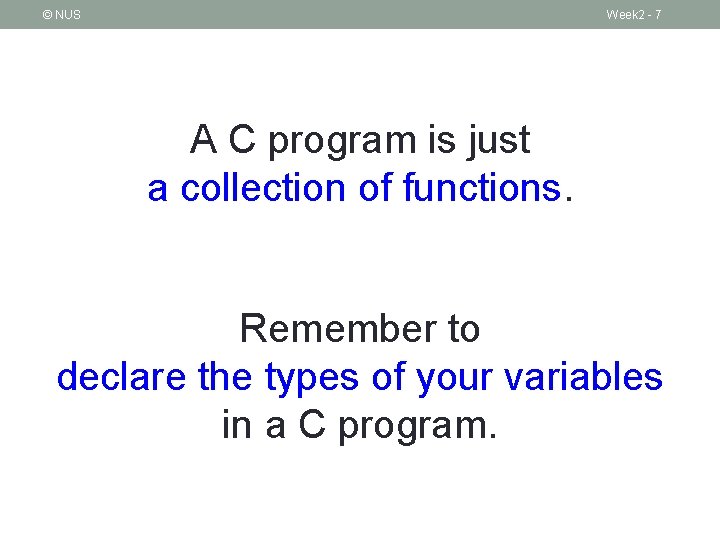 © NUS

Week2 - 7

A C program is just a collection of functions.

Remember to declare the types of your variables in a C program.